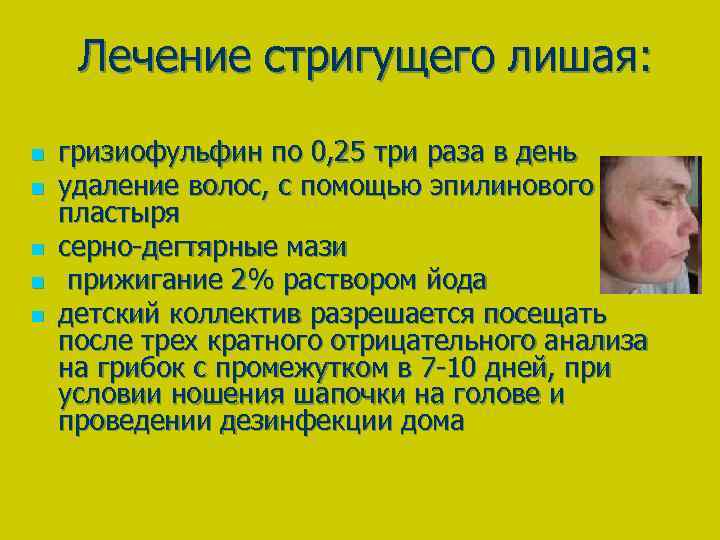 Лечение стригущего лишая:

- гризиофульфин по 0,25 три раза в день
- удаление волос, с помощью эпилинового пластыря
- серно-дегтярные мази
- прижигание 2% раствором йода
- детский коллектив разрешается посещать после трех кратного отрицательного анализа на грибок с промежутком в 7-10 дней, при условии ношения шапочки на голове и проведении дезинфекции дома